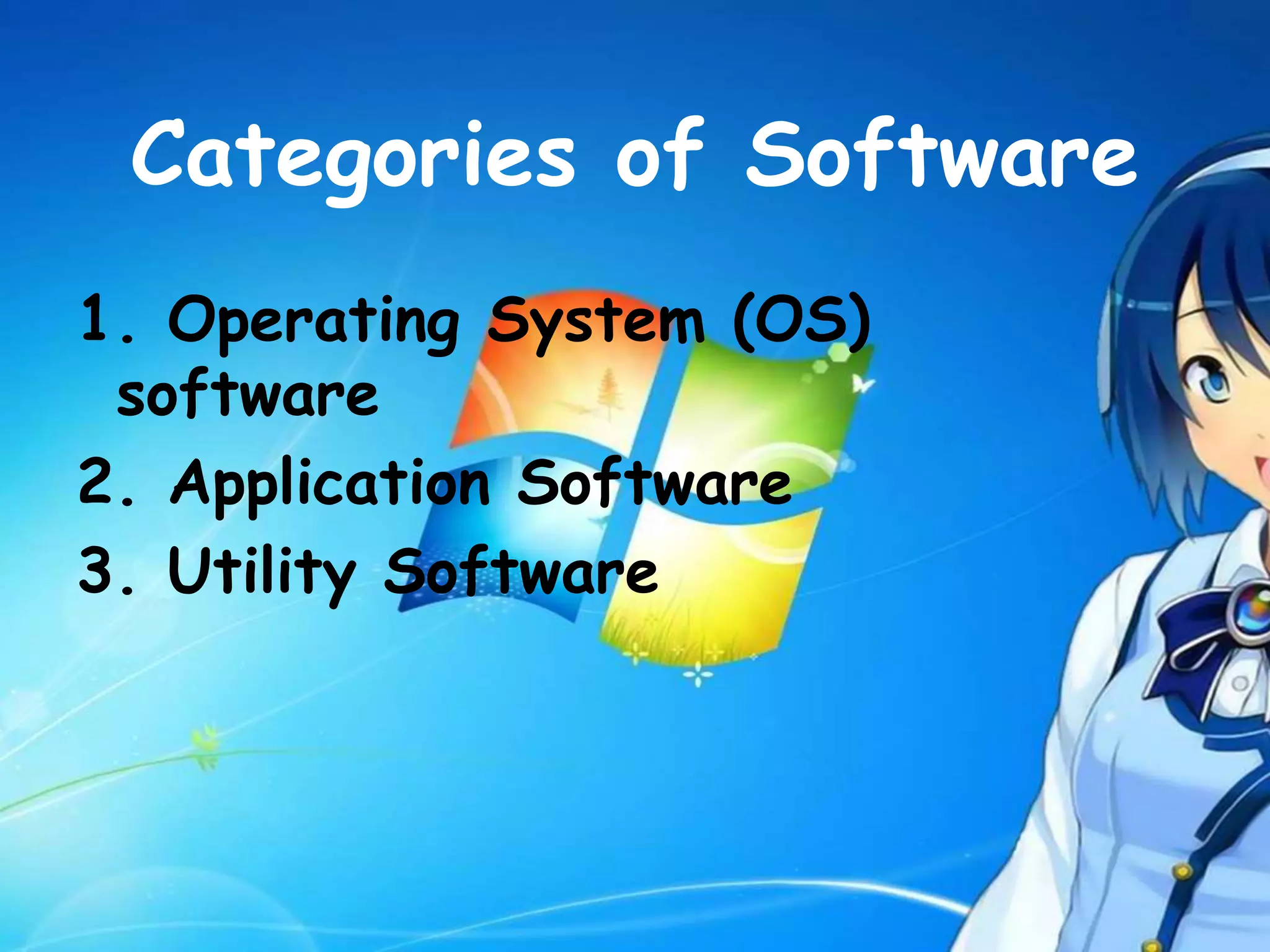 Categories of Software

1. Operating System (OS) software
2. Application Software
3. Utility Software